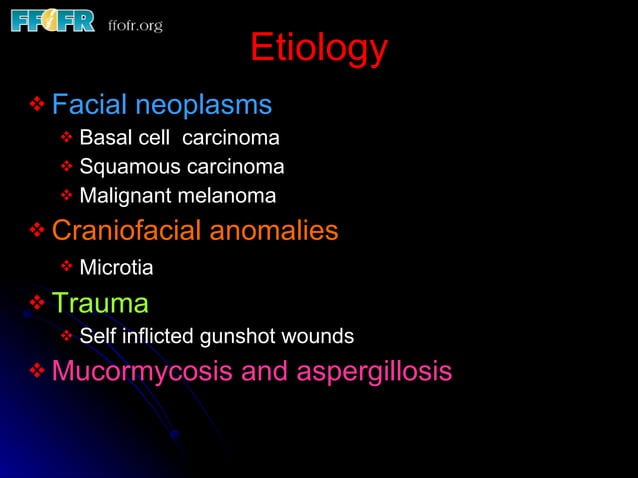 FFOFR ffofr.org

Etiology

❖ Facial neoplasms
❖ Basal cell carcinoma
❖ Squamous carcinoma
❖ Malignant melanoma
❖ Craniofacial anomalies
❖ Microtia
❖ Trauma
❖ Self inflicted gunshot wounds
❖ Mucormycosis and aspergillosis